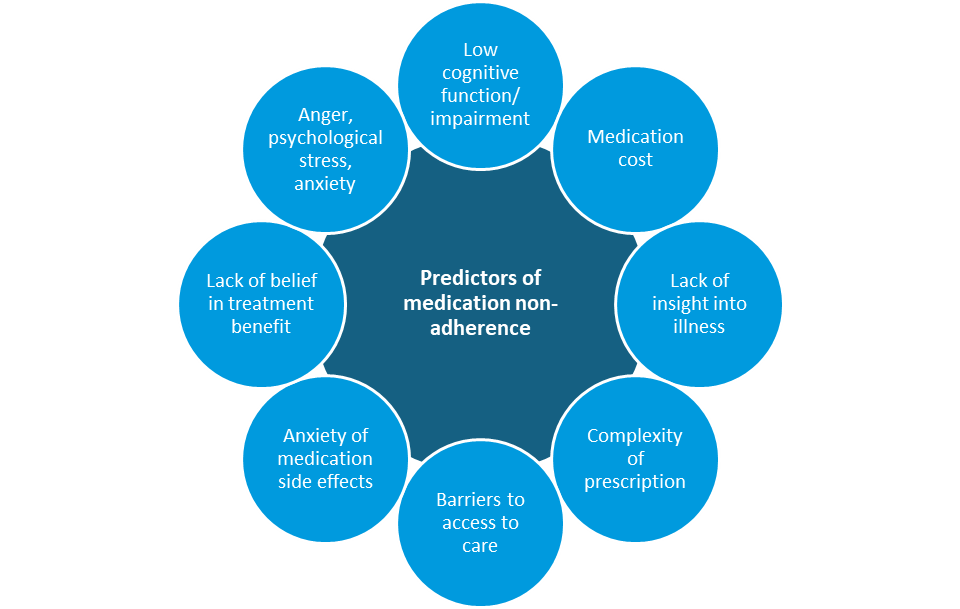 Predictors of medication non-adherence

Low cognitive function/ impairment

Medication cost

Lack of insight into illness

Complexity of prescription

Barriers to access to care

Anxiety of medication side effects

Lack of belief in treatment benefit

Anger, psychological stress, anxiety